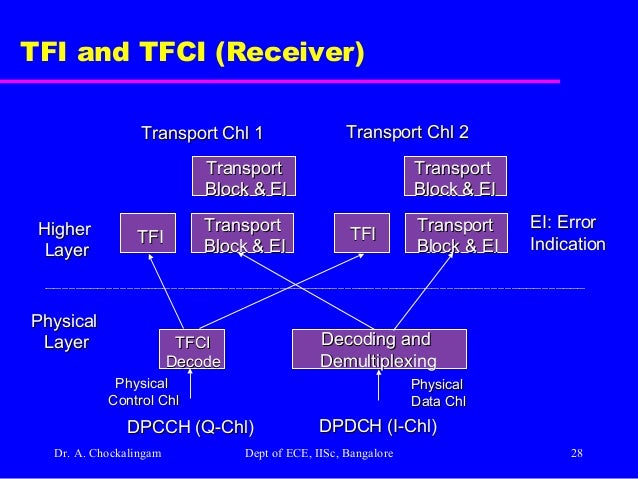 TFI and TFCI (Receiver)

Transport Chl 1

Transport Chl 2

Transport Block & EI

Transport Block & EI

Higher Layer

TFI

Transport Block & EI

TFI

Transport Block & EI

EI: Error Indication

Physical Layer

TFCI Decode

Decoding and Demultiplexing

Physical Control Chl

Physical Data Chl

DPCCH (Q-Chl)

DPDCH (I-Chl)

Dr. A. Chockalingam

Dept of ECE, IISc, Bangalore

28